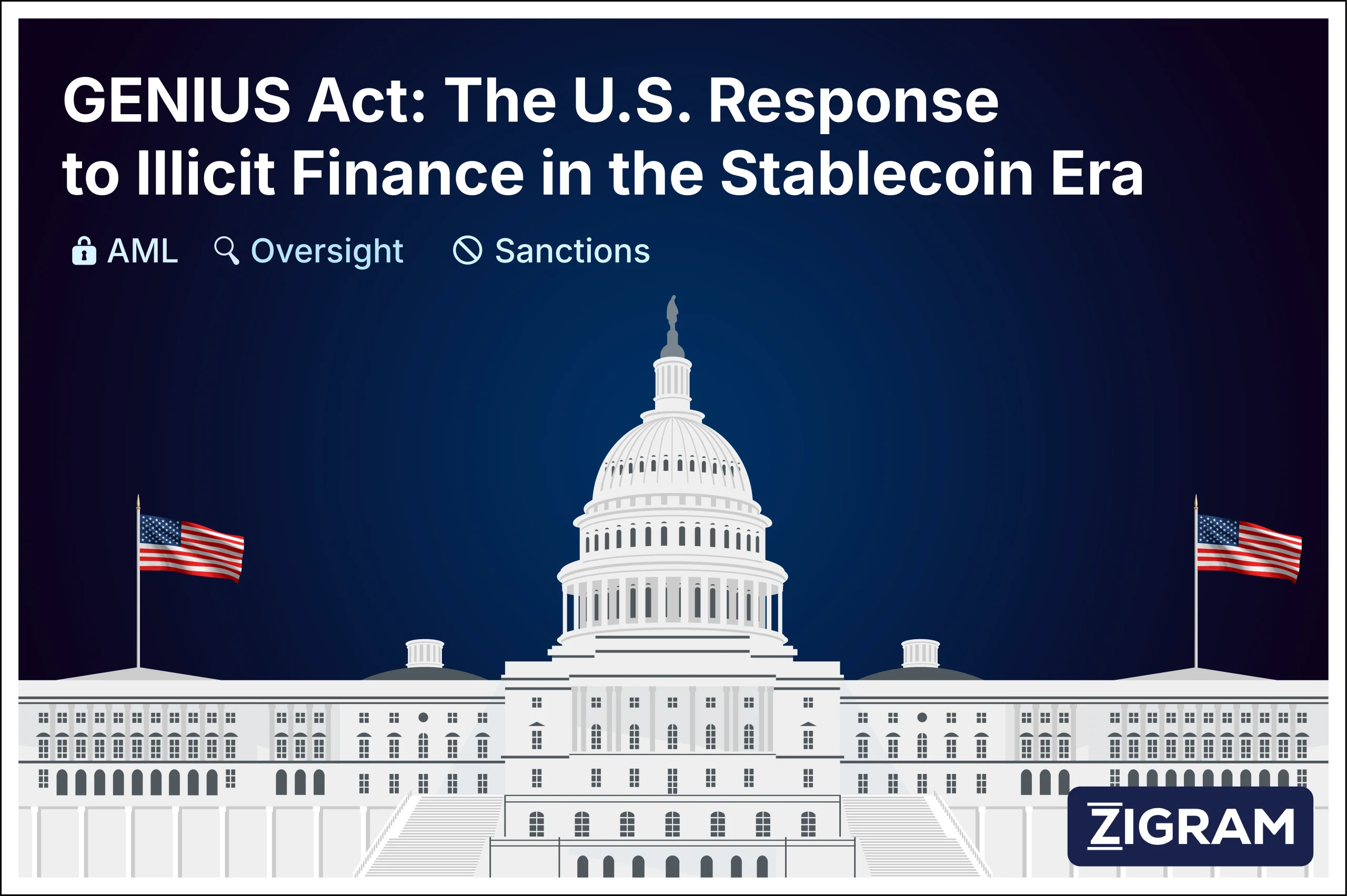 GENIUS Act: The U.S. Response to Illicit Finance in the Stablecoin Era

AML Oversight Sanctions

ZIGRAM